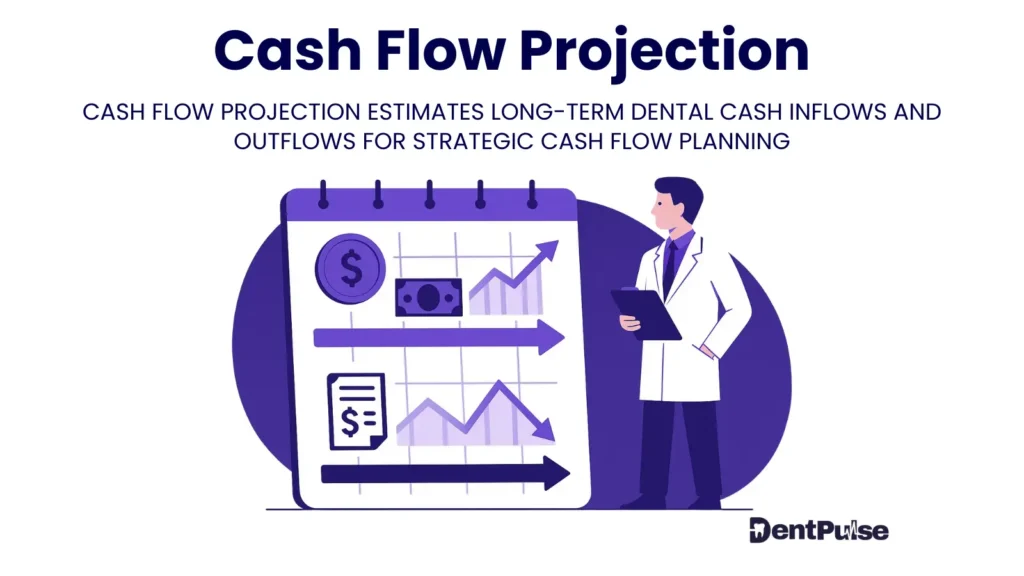 Cash Flow Projection

CASH FLOW PROJECTION ESTIMATES LONG-TERM DENTAL CASH INFLOWS AND OUTFLOWS FOR STRATEGIC CASH FLOW PLANNING

$

$

DentPulse